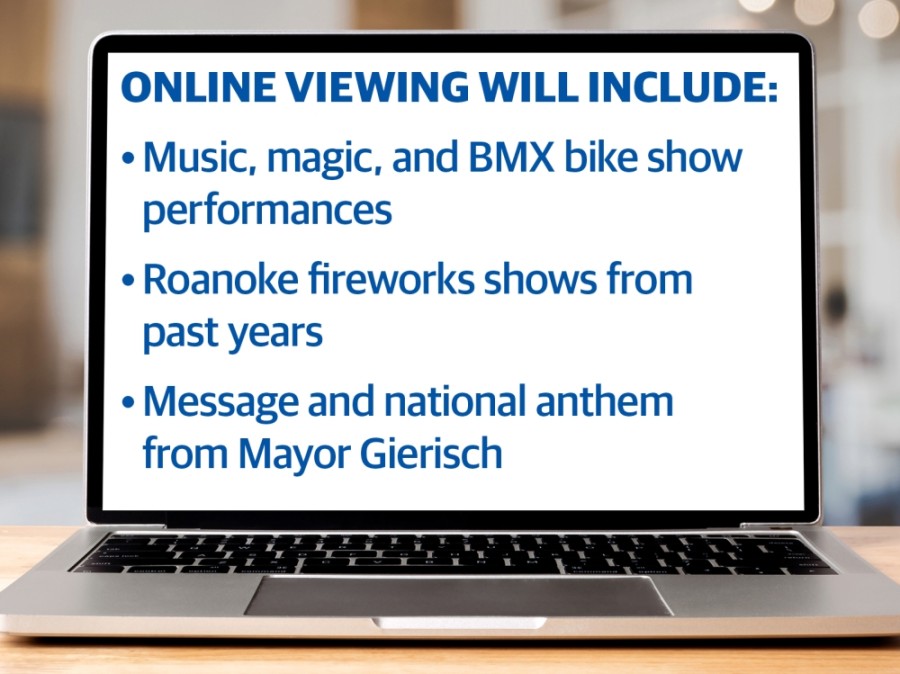 ONLINE VIEWING WILL INCLUDE:

• Music, magic, and BMX bike show performances

• Roanoke fireworks shows from past years

• Message and national anthem from Mayor Gierisch